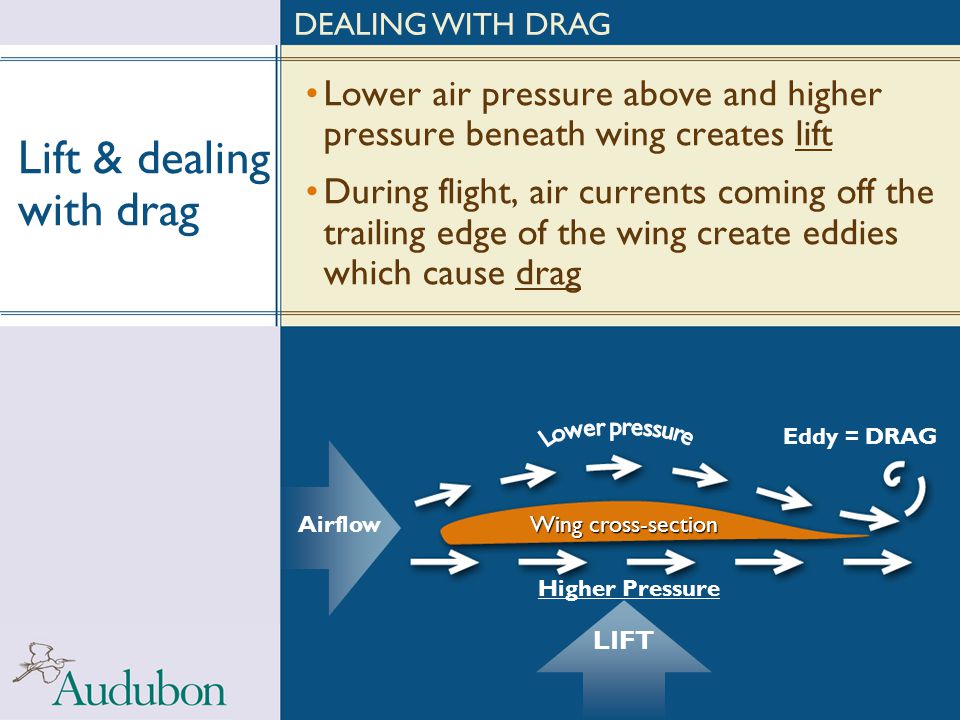 DEALING WITH DRAG

Lift & dealing with drag

• Lower air pressure above and higher pressure beneath wing creates lift

• During flight, air currents coming off the trailing edge of the wing create eddies which cause drag

Lower pressure

Eddy = DRAG

Airflow

Wing cross-section

Higher Pressure

LIFT

Audubon